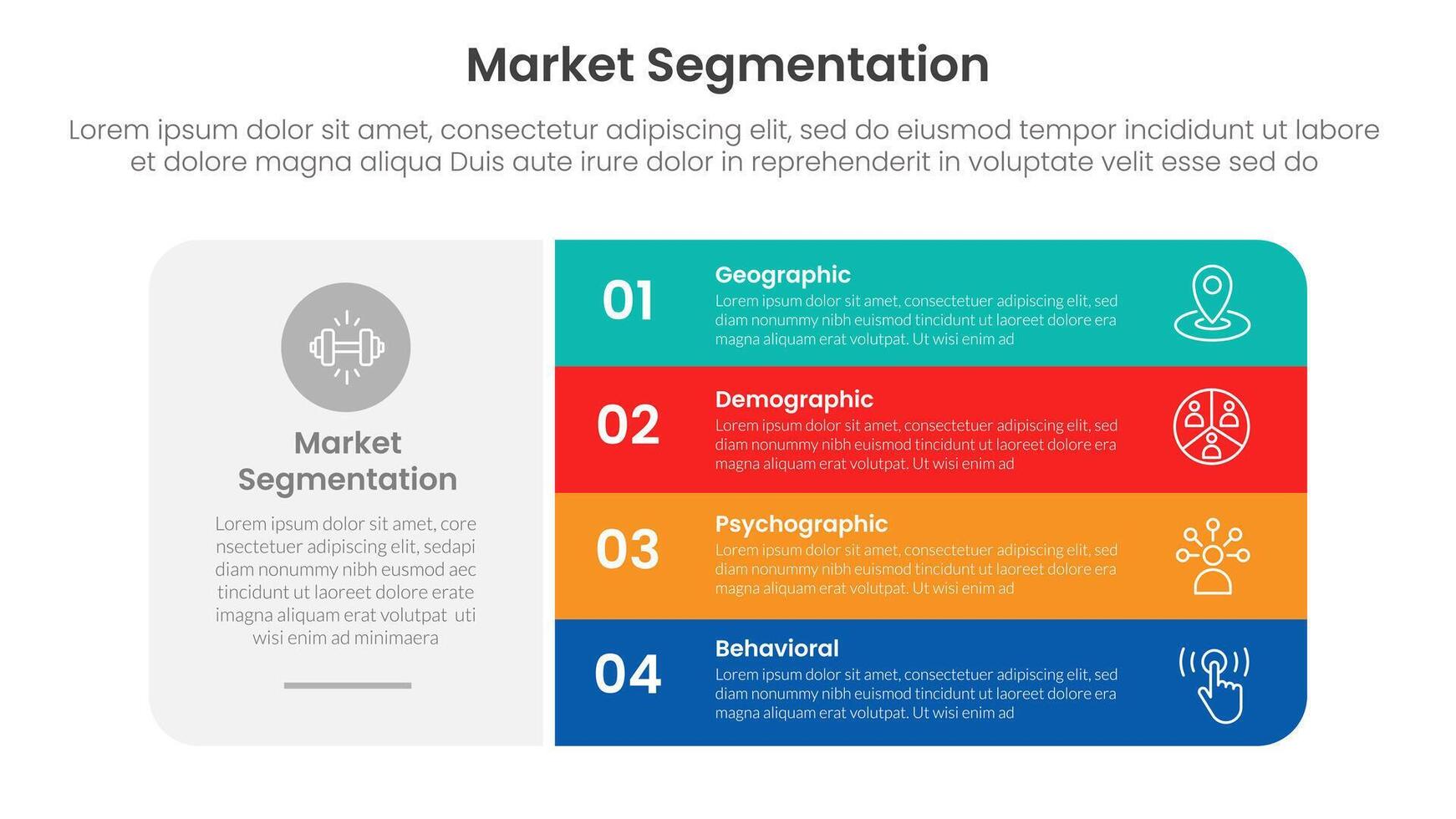 Market Segmentation

Lorem ipsum dolor sit amet, consectetur adipiscing elit, sed do eiusmod tempor incididunt ut labore et dolore magna aliqua Duis aute irure dolor in reprehenderit in voluptate velit esse sed do

Market Segmentation

Lorem ipsum dolor sit amet, core nsectetuer adipiscing elit, sedapi diam nonummy nibh eusmod aec tincidunt ut laoreet dolore erate imagna aliquam erat volutpat uti wisi enim ad minimaera

01
Geographic
Lorem ipsum dolor sit amet, consectetuer adipiscing elit, sed diam nonummy nibh euismod tincidunt ut laoreet dolore era magna aliquam erat volutpat. Ut wisi enim ad

02
Demographic
Lorem ipsum dolor sit amet, consectetuer adipiscing elit, sed diam nonummy nibh euismod tincidunt ut laoreet dolore era magna aliquam erat volutpat. Ut wisi enim ad

03
Psychographic
Lorem ipsum dolor sit amet, consectetuer adipiscing elit, sed diam nonummy nibh euismod tincidunt ut laoreet dolore era magna aliquam erat volutpat. Ut wisi enim ad

04
Behavioral
Lorem ipsum dolor sit amet, consectetuer adipiscing elit, sed diam nonummy nibh euismod tincidunt ut laoreet dolore era magna aliquam erat volutpat. Ut wisi enim ad